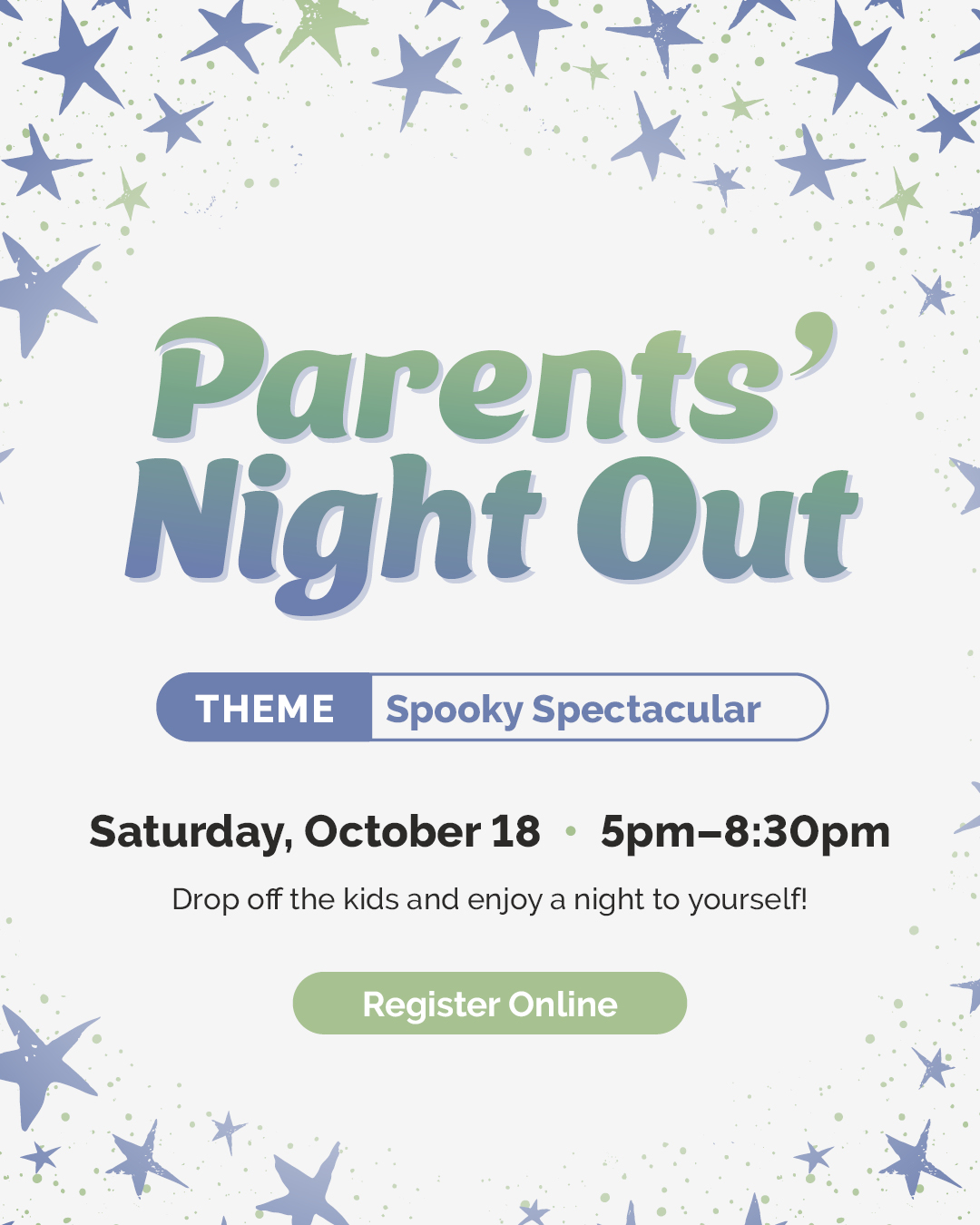 Parents' Night Out

THEME Spooky Spectacular

Saturday, October 18 • 5pm–8:30pm

Drop off the kids and enjoy a night to yourself!

Register Online